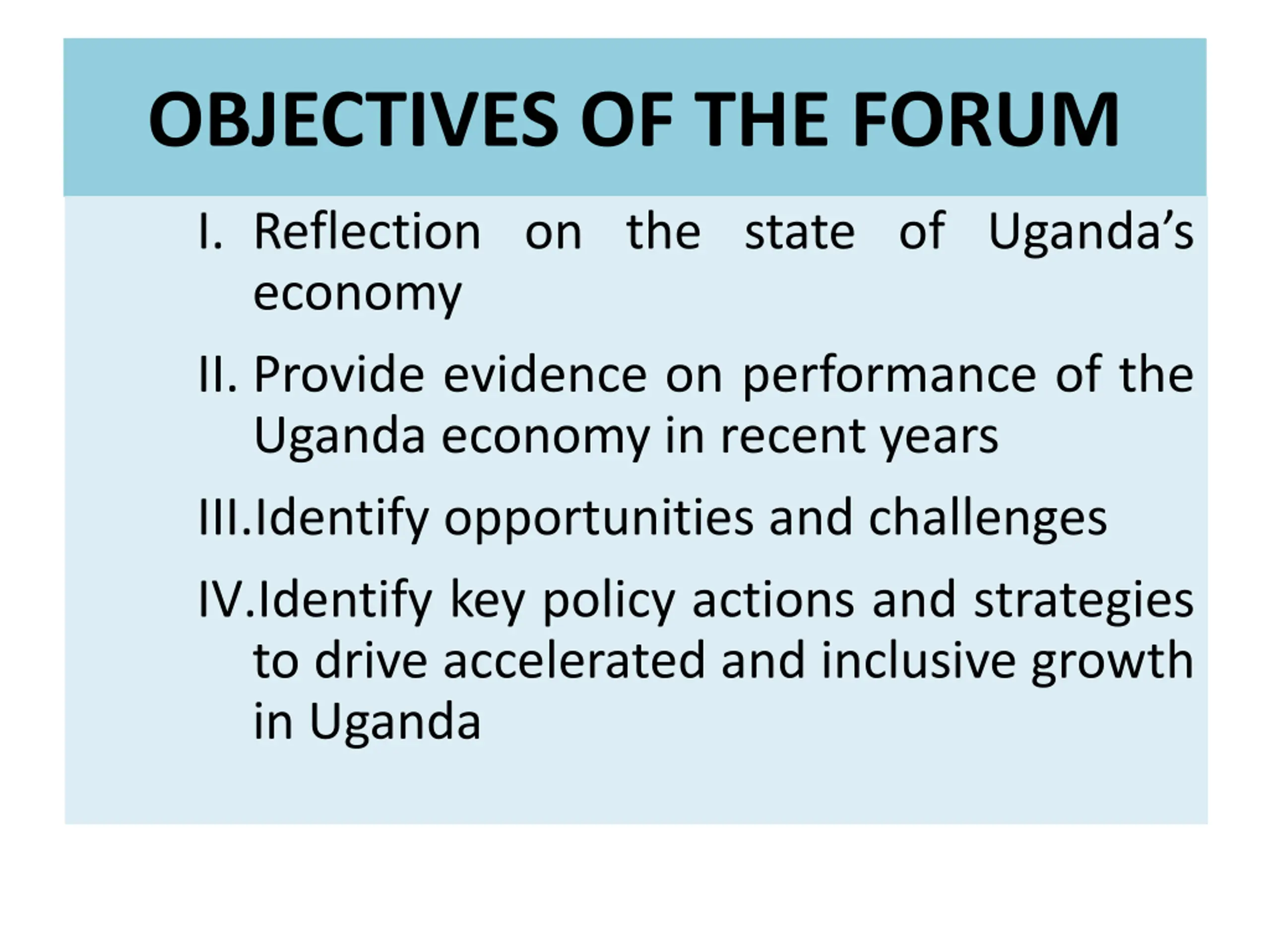 OBJECTIVES OF THE FORUM

I. Reflection on the state of Uganda’s economy

II. Provide evidence on performance of the Uganda economy in recent years

III. Identify opportunities and challenges

IV. Identify key policy actions and strategies to drive accelerated and inclusive growth in Uganda